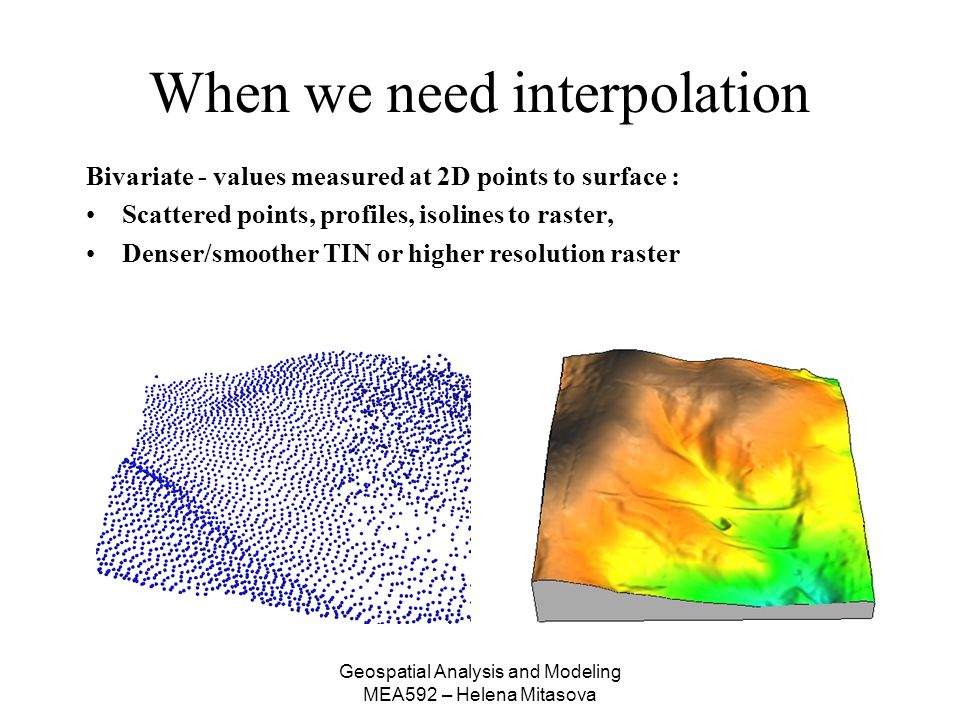 When we need interpolation

Bivariate - values measured at 2D points to surface :

• Scattered points, profiles, isolines to raster,

• Denser/smoother TIN or higher resolution raster

Geospatial Analysis and Modeling
MEA592 – Helena Mitasova